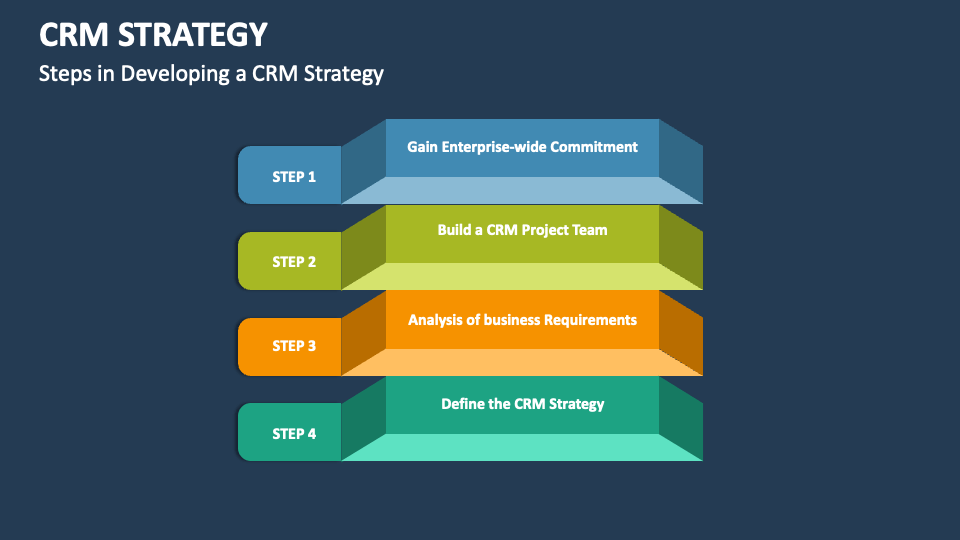 CRM STRATEGY

Steps in Developing a CRM Strategy

STEP 1
Gain Enterprise-wide Commitment

STEP 2
Build a CRM Project Team

STEP 3
Analysis of business Requirements

STEP 4
Define the CRM Strategy